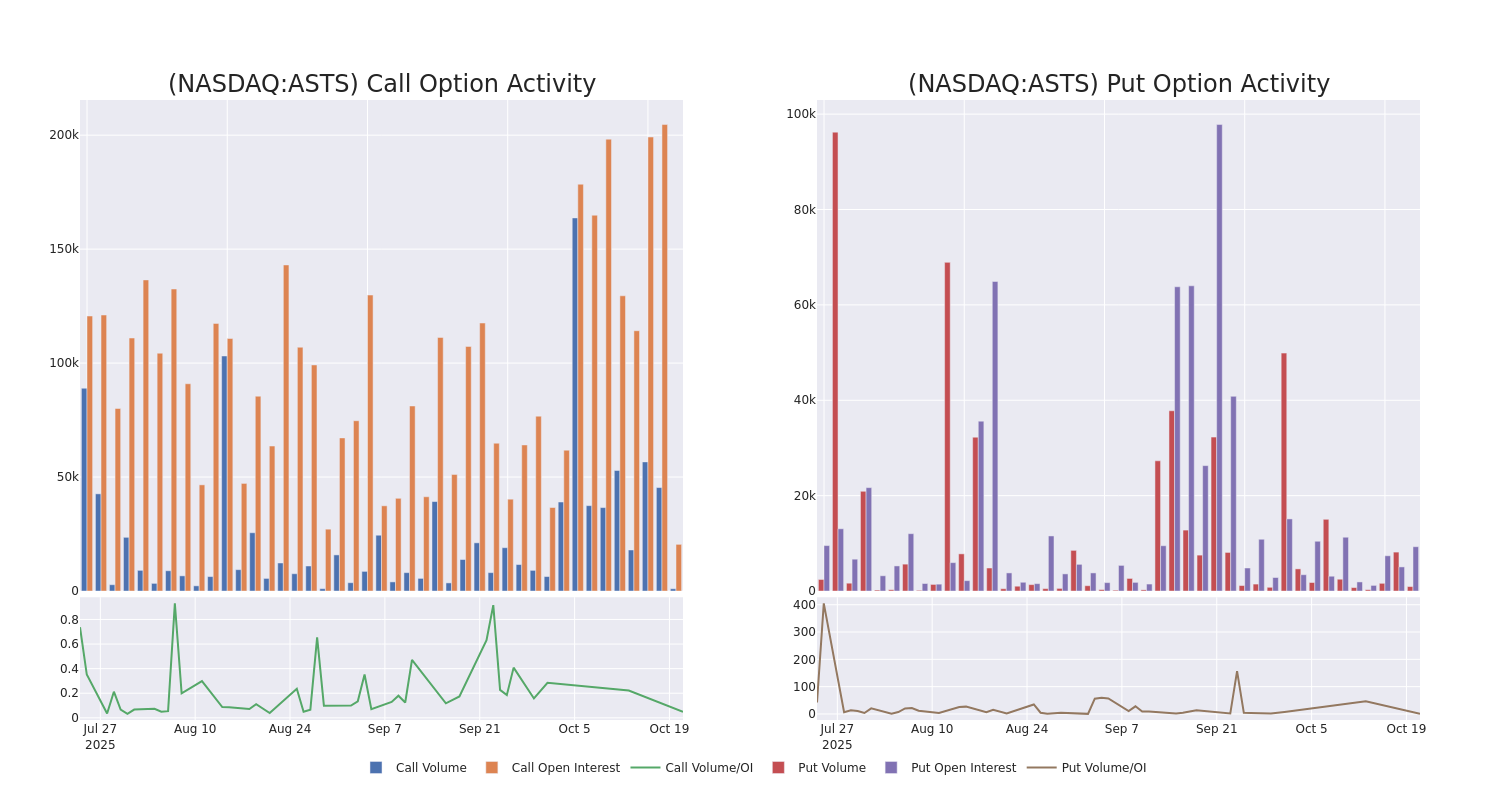 (NASDAQ:ASTS) Call Option Activity

200k
150k
100k
50k
0

0.8
0.6
0.4
0.2
0

Jul 27
2025
Aug 10
Aug 24
Sep 7
Sep 21
Oct 5
Oct 19

(NASDAQ:ASTS) Put Option Activity

100k
80k
60k
40k
20k
0

400
300
200
100
0

Jul 27
2025
Aug 10
Aug 24
Sep 7
Sep 21
Oct 5
Oct 19

Call Volume
Call Open Interest
Call Volume/OI
Put Volume
Put Open Interest
Put Volume/OI